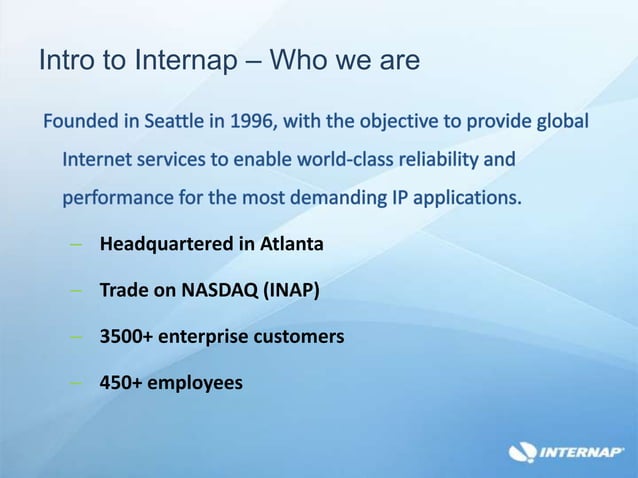 Intro to Internap – Who we are

Founded in Seattle in 1996, with the objective to provide global Internet services to enable world-class reliability and performance for the most demanding IP applications.

– Headquartered in Atlanta

– Trade on NASDAQ (INAP)

– 3500+ enterprise customers

– 450+ employees

INTERNAP